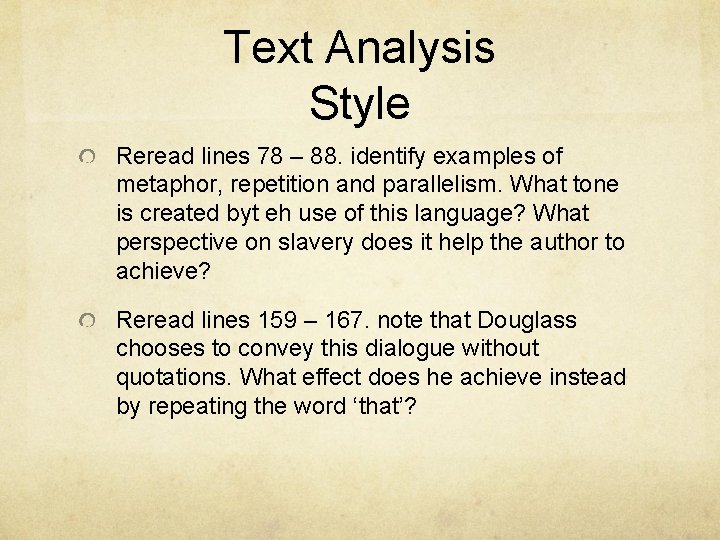 Text Analysis
Style

Reread lines 78 – 88. identify examples of metaphor, repetition and parallelism. What tone is created byt eh use of this language? What perspective on slavery does it help the author to achieve?

Reread lines 159 – 167. note that Douglass chooses to convey this dialogue without quotations. What effect does he achieve instead by repeating the word ‘that’?